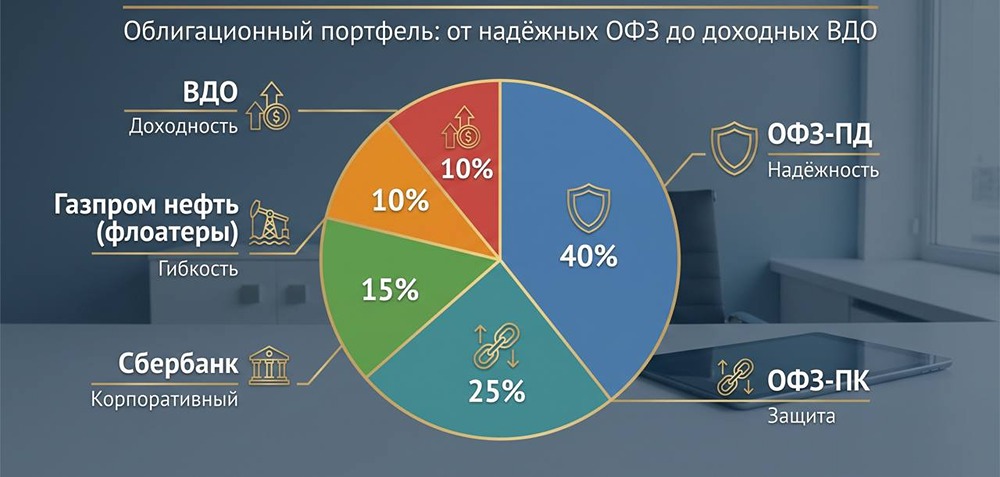 Облигационный портфель: от надёжных ОФЗ до доходных ВДО

ВДО
Доходность

Газпром нефть (флоатеры)
Гибкость

Сбербанк
Корпоративный

ОФЗ-ПД
Надёжность

ОФЗ-ПК
Защита

10%
10%
15%
25%
40%